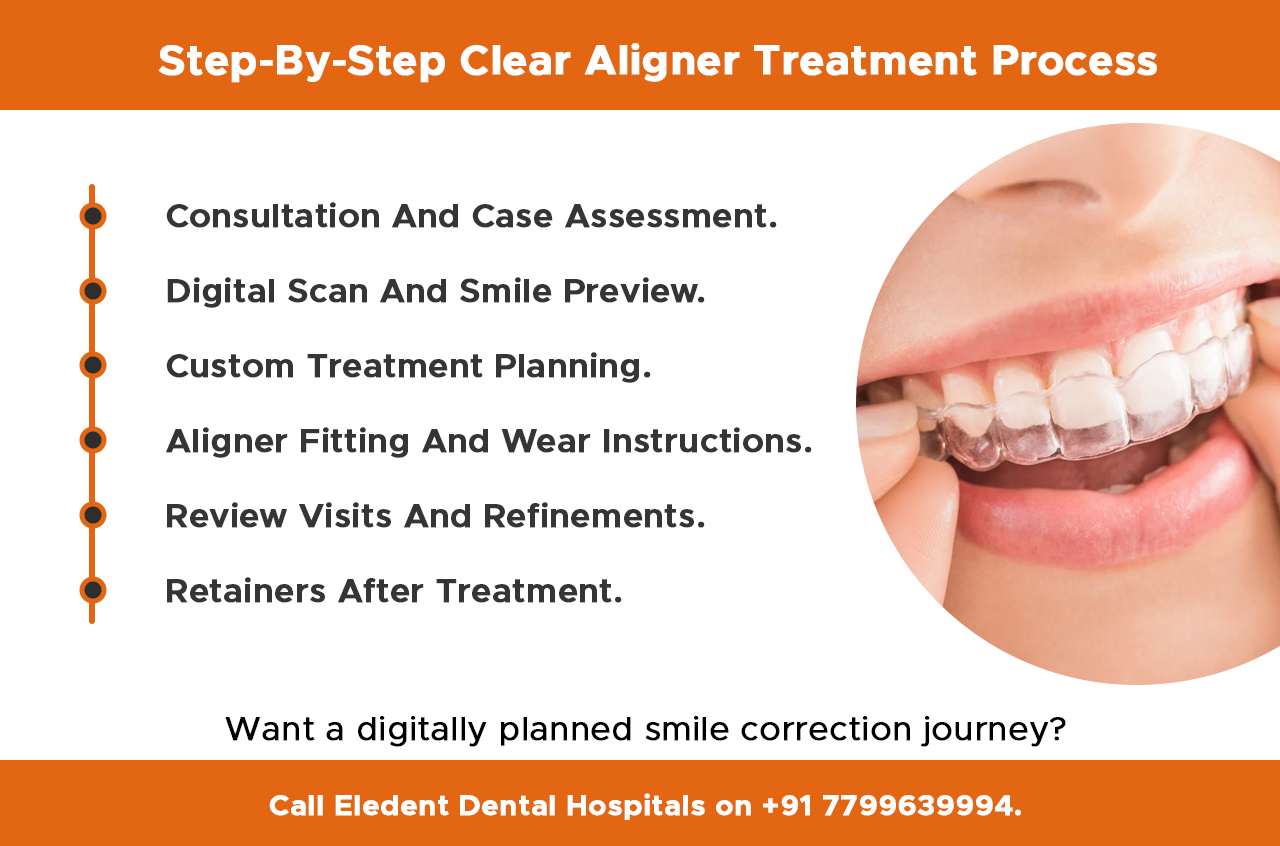 Step-By-Step Clear Aligner Treatment Process

Consultation And Case Assessment.

Digital Scan And Smile Preview.

Custom Treatment Planning.

Aligner Fitting And Wear Instructions.

Review Visits And Refinements.

Retainers After Treatment.

Want a digitally planned smile correction journey?

Call Eledent Dental Hospitals on +91 7799639994.